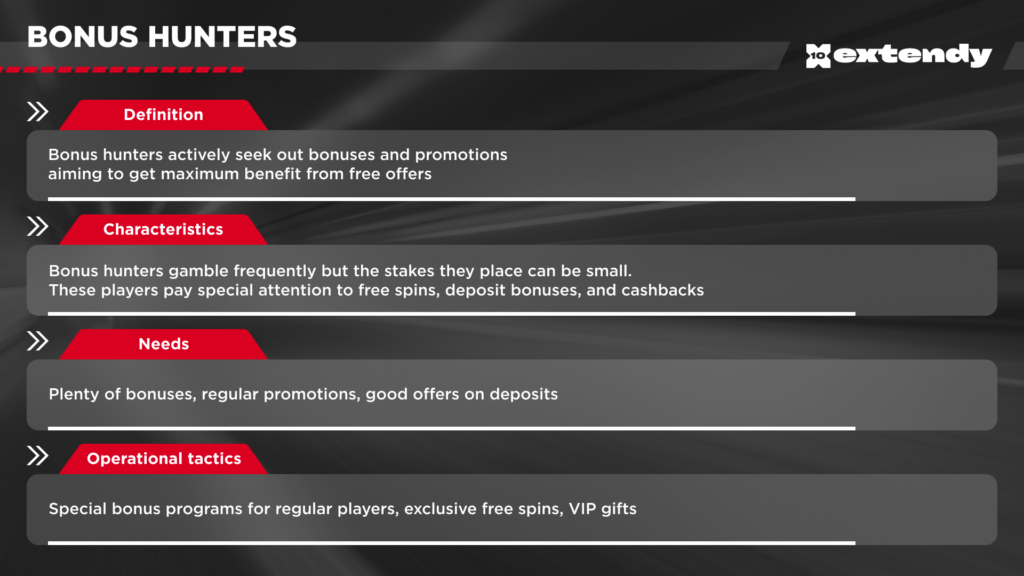 BONUS HUNTERS

extendy

Definition

Bonus hunters actively seek out bonuses and promotions aiming to get maximum benefit from free offers

Characteristics

Bonus hunters gamble frequently but the stakes they place can be small. These players pay special attention to free spins, deposit bonuses, and cashbacks

Needs

Plenty of bonuses, regular promotions, good offers on deposits

Operational tactics

Special bonus programs for regular players, exclusive free spins, VIP gifts